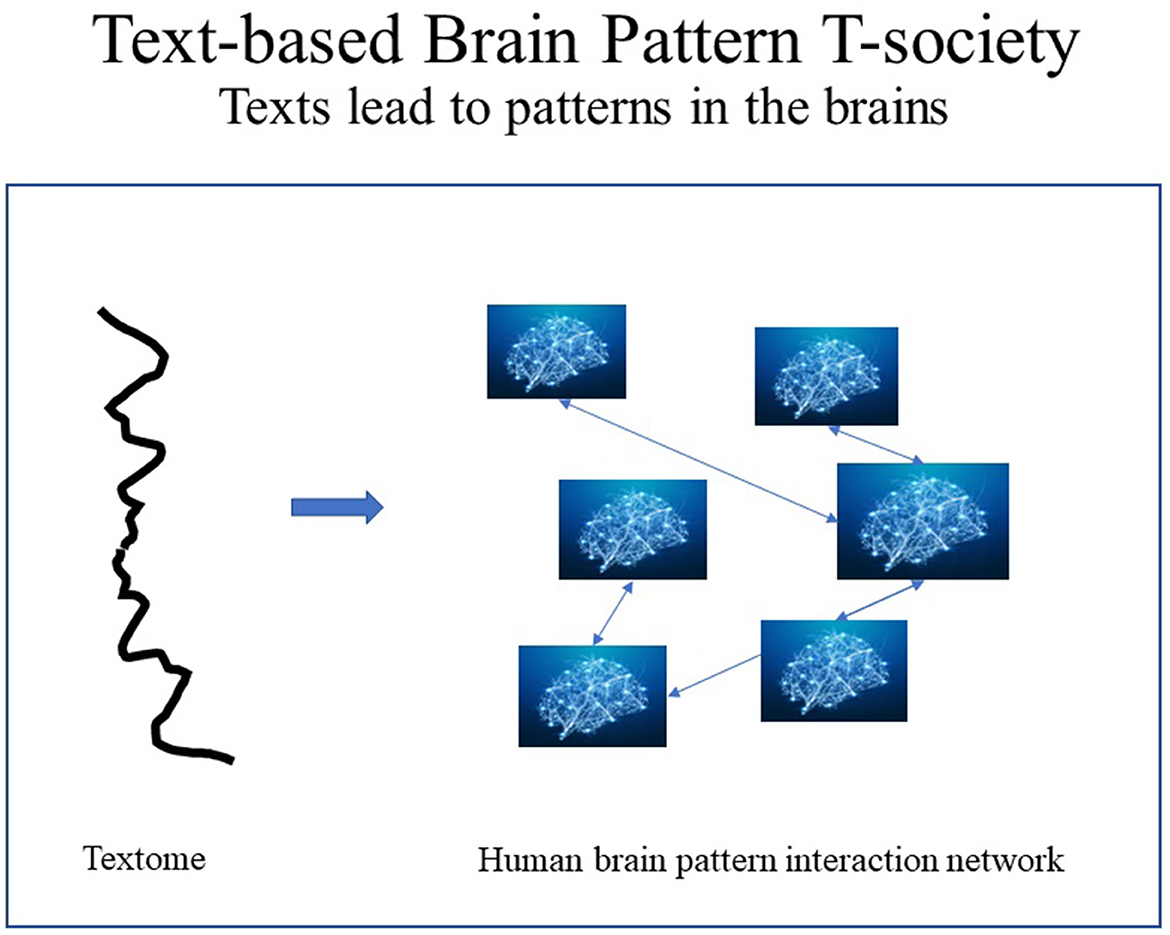 Text-based Brain Pattern T-society
Texts lead to patterns in the brains

Textome

Human brain pattern interaction network